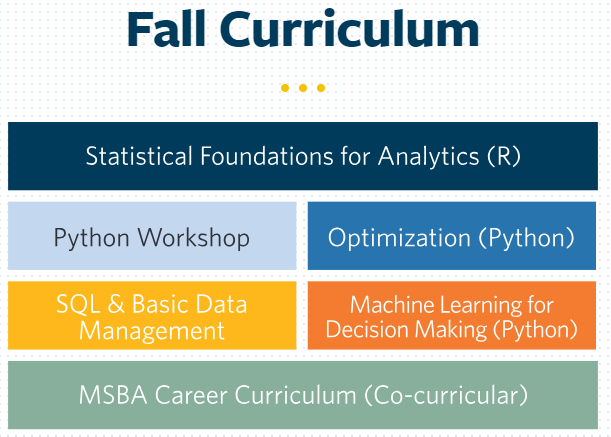 Fall Curriculum

Statistical Foundations for Analytics (R)

Python Workshop

Optimization (Python)

SQL & Basic Data Management

Machine Learning for Decision Making (Python)

MSBA Career Curriculum (Co-curricular)